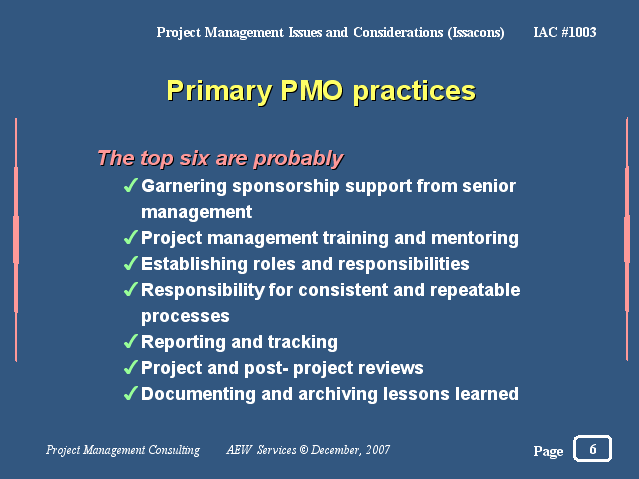 Project Management Issues and Considerations (Issacons) IAC #1003

Primary PMO practices

The top six are probably

✓ Garnering sponsorship support from senior management
✓ Project management training and mentoring
✓ Establishing roles and responsibilities
✓ Responsibility for consistent and repeatable processes
✓ Reporting and tracking
✓ Project and post- project reviews
✓ Documenting and archiving lessons learned

Project Management Consulting AEW Services © December, 2007 Page 6